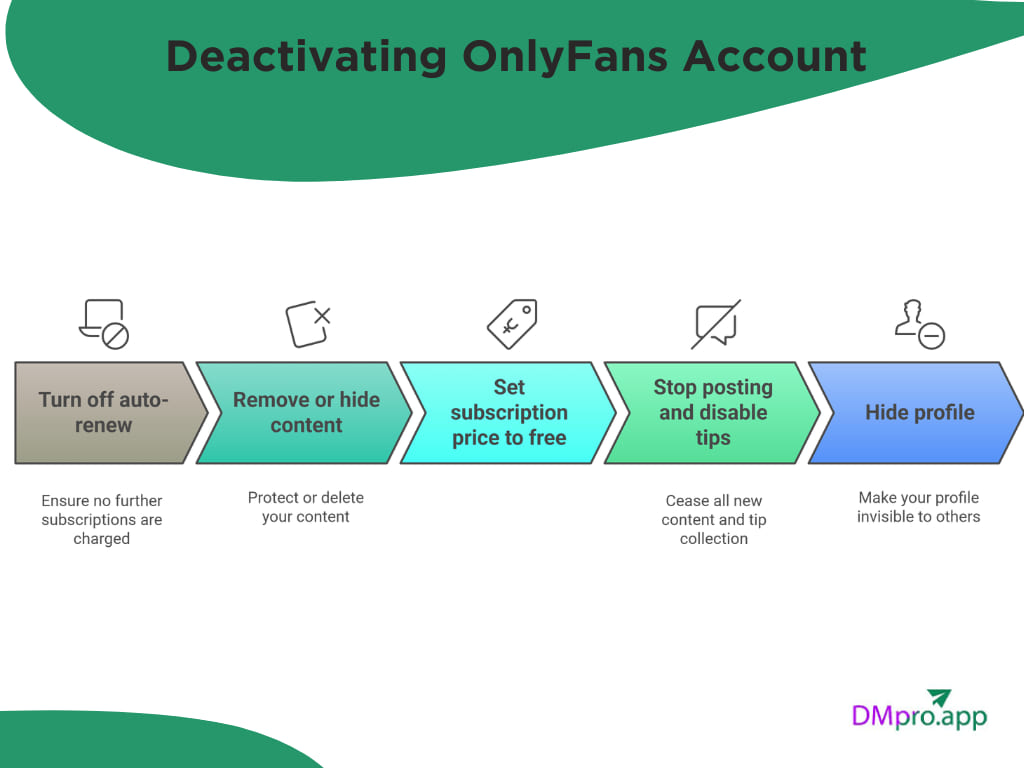 Deactivating OnlyFans Account

Turn off auto-renew

Ensure no further subscriptions are charged

Remove or hide content

Protect or delete your content

Set subscription price to free

Stop posting and disable tips

Cease all new content and tip collection

Hide profile

Make your profile invisible to others

DMpro.app